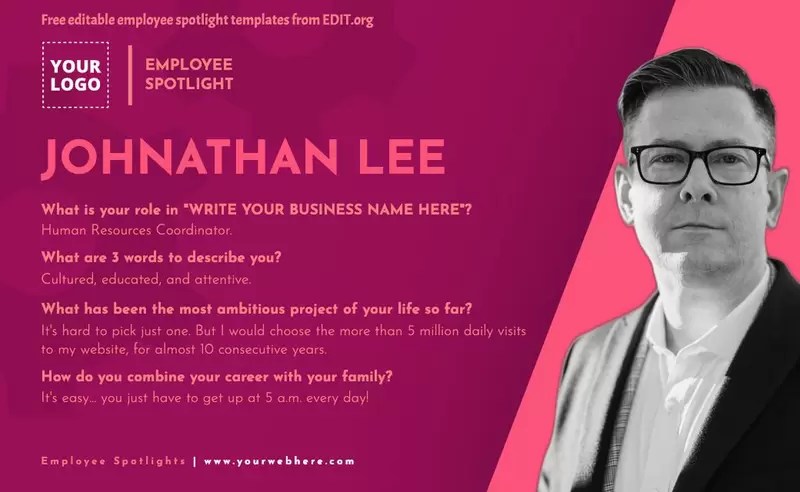 Free editable employee spotlight templates from EDIT.org

YOUR LOGO

EMPLOYEE SPOTLIGHT

JOHNATHAN LEE

What is your role in "WRITE YOUR BUSINESS NAME HERE"?
Human Resources Coordinator.

What are 3 words to describe you?
Cultured, educated, and attentive.

What has been the most ambitious project of your life so far?
It's hard to pick just one. But I would choose the more than 5 million daily visits to my website, for almost 10 consecutive years.

How do you combine your career with your family?
It's easy... you just have to get up at 5 a.m. every day!

Employee Spotlights | www.yourwebhere.com